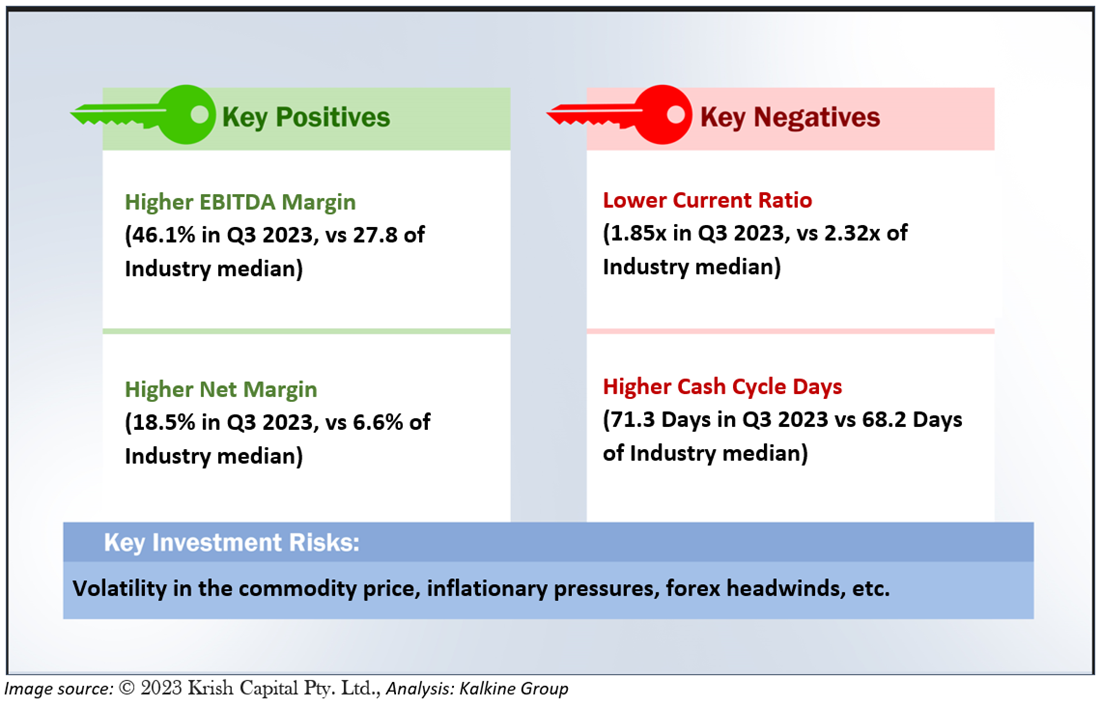 Key Positives

Higher EBITDA Margin
(46.1% in Q3 2023, vs 27.8 of Industry median)

Higher Net Margin
(18.5% in Q3 2023, vs 6.6% of Industry median)

Key Negatives

Lower Current Ratio
(1.85x in Q3 2023, vs 2.32x of Industry median)

Higher Cash Cycle Days
(71.3 Days in Q3 2023 vs 68.2 Days of Industry median)

Key Investment Risks:

Volatility in the commodity price, inflationary pressures, forex headwinds, etc.

Image source: © 2023 Krish Capital Pty. Ltd., Analysis: Kalkine Group